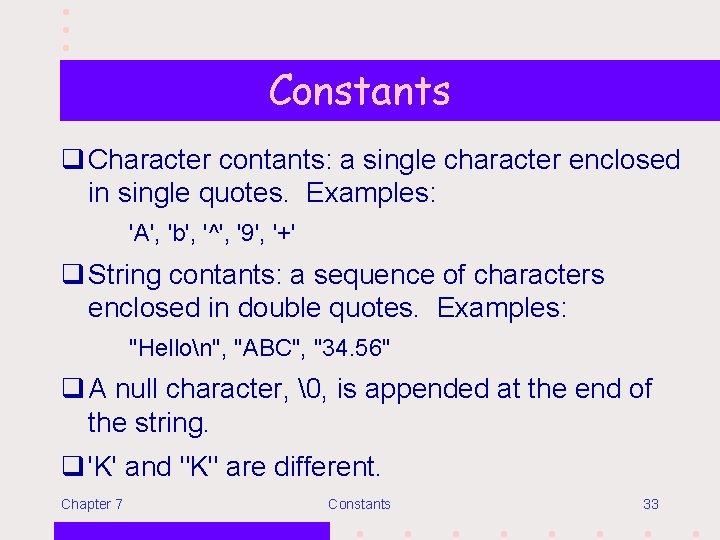 Constants

❑ Character contants: a single character enclosed in single quotes. Examples:

'A', 'b', '^', '9', '+'

❑ String contants: a sequence of characters enclosed in double quotes. Examples:

"Hello\n", "ABC", "34.56"

❑ A null character, \0, is appended at the end of the string.

❑ 'K' and "K" are different.

Chapter 7

Constants

33